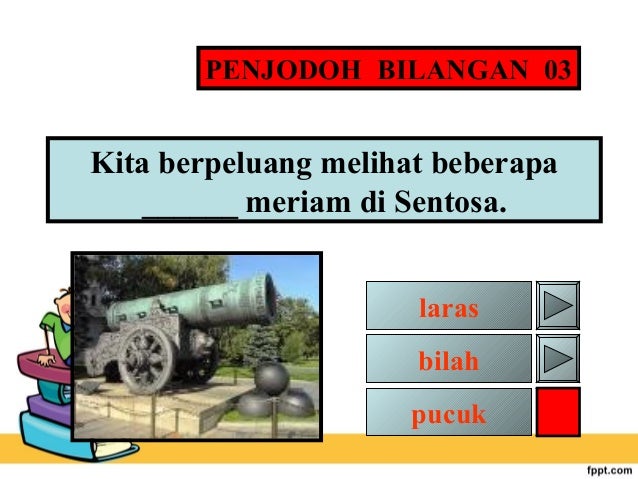 PENJODOH BILANGAN 03

Kita berpeluang melihat beberapa ______ meriam di Sentosa.

laras

bilah

pucuk

fppt.com